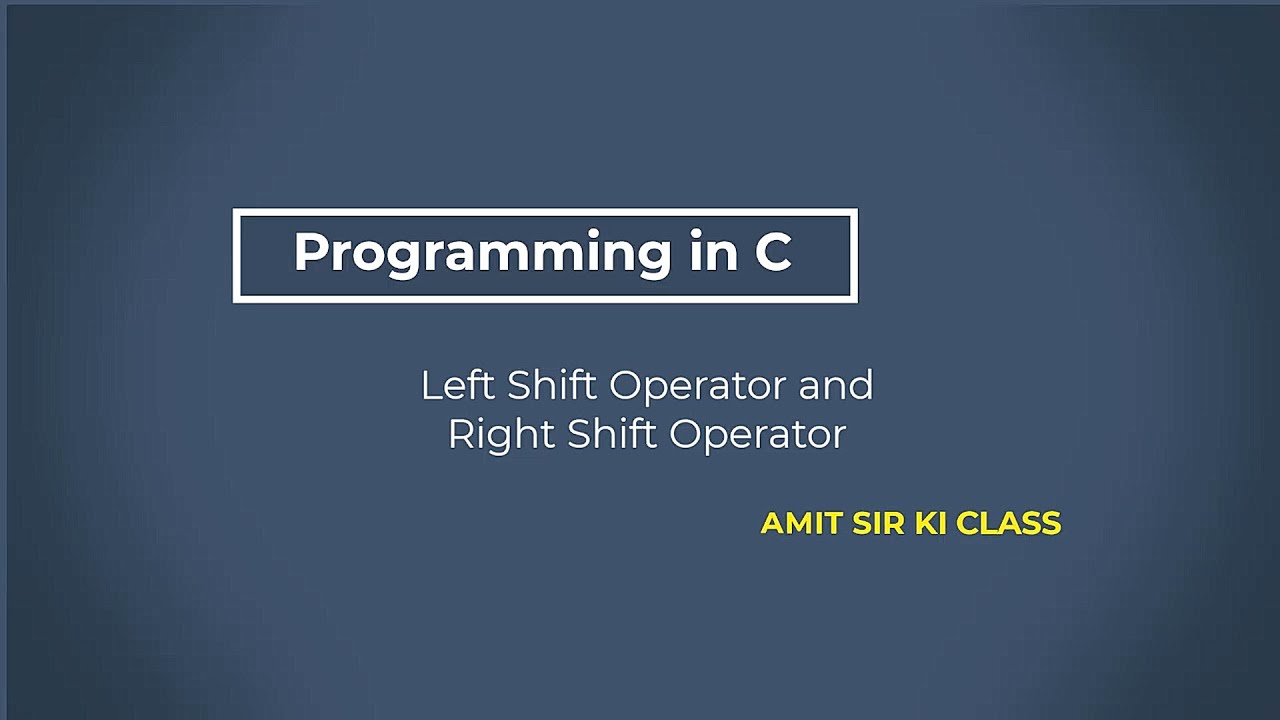 Programming in C

Left Shift Operator and Right Shift Operator

AMIT SIR KI CLASS